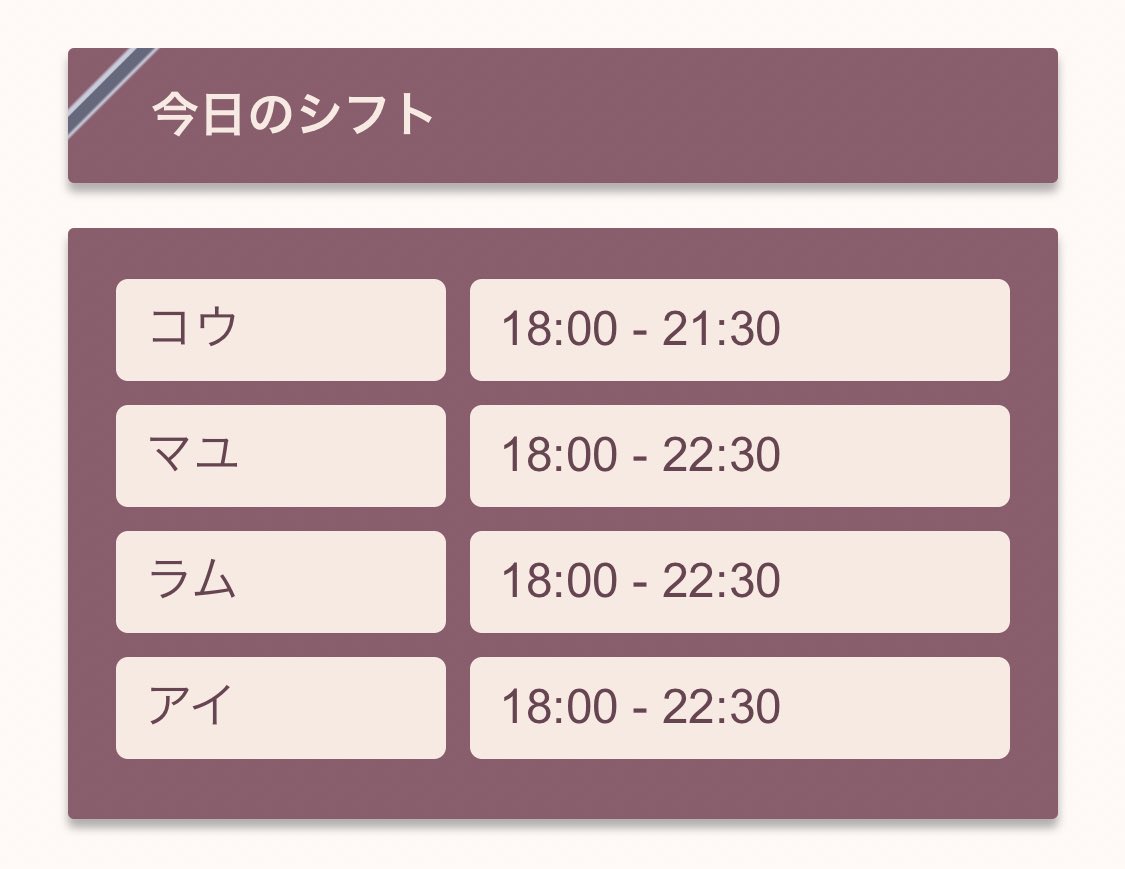 今日のシフト

| コウ | 18:00 - 21:30 |
|---|---|
| マユ | 18:00 - 22:30 |
| ラム | 18:00 - 22:30 |
| アイ | 18:00 - 22:30 |